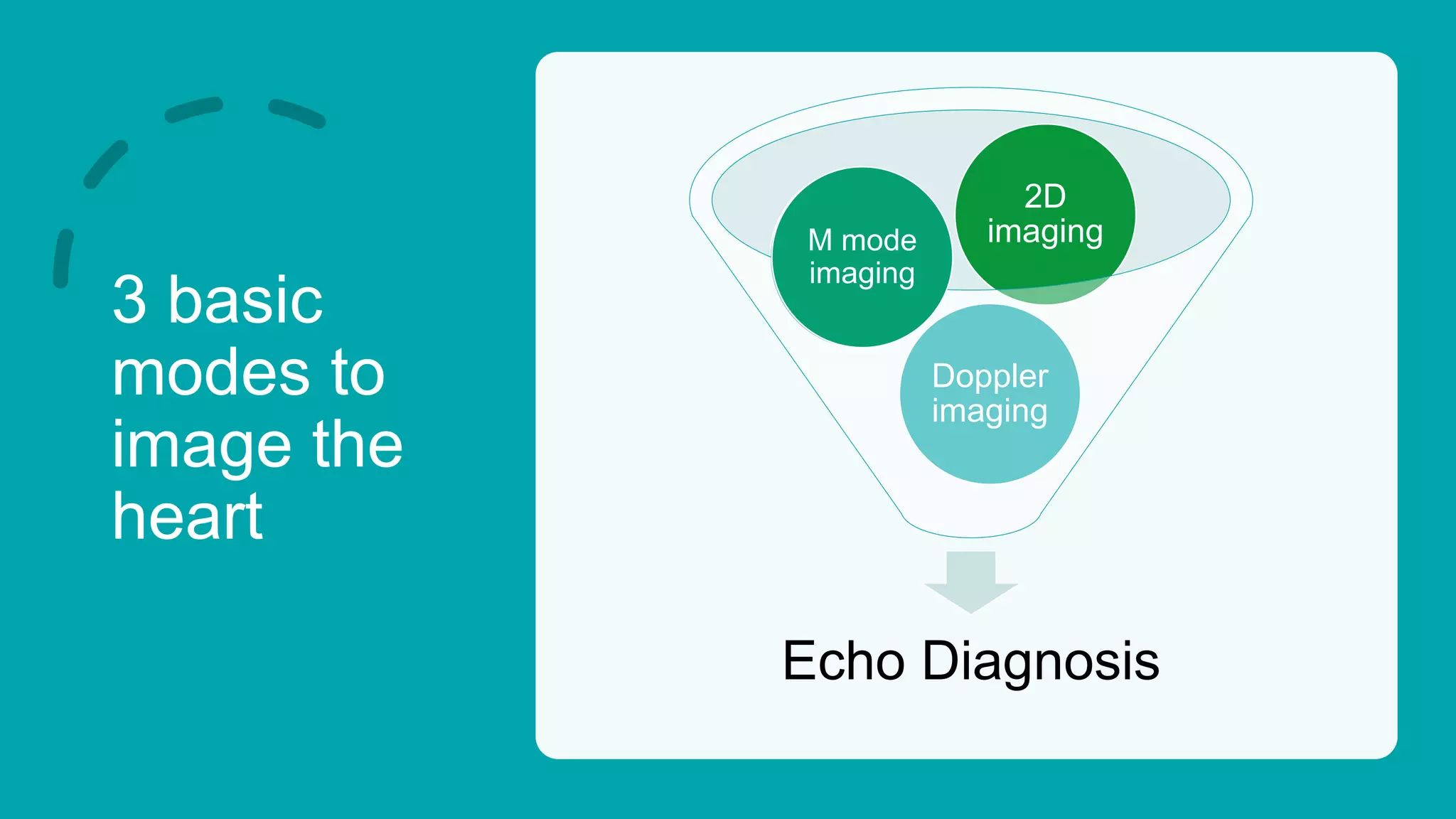 3 basic modes to image the heart

M mode imaging

2D imaging

Doppler imaging

Echo Diagnosis